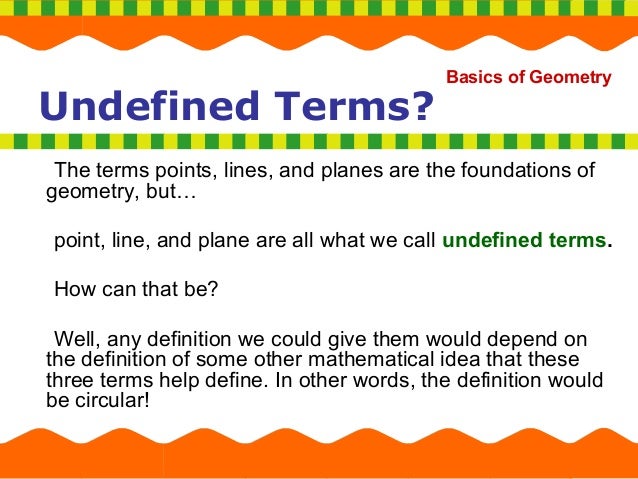 Basics of Geometry

Undefined Terms?

The terms points, lines, and planes are the foundations of geometry, but…

point, line, and plane are all what we call undefined terms.

How can that be?

Well, any definition we could give them would depend on the definition of some other mathematical idea that these three terms help define. In other words, the definition would be circular!